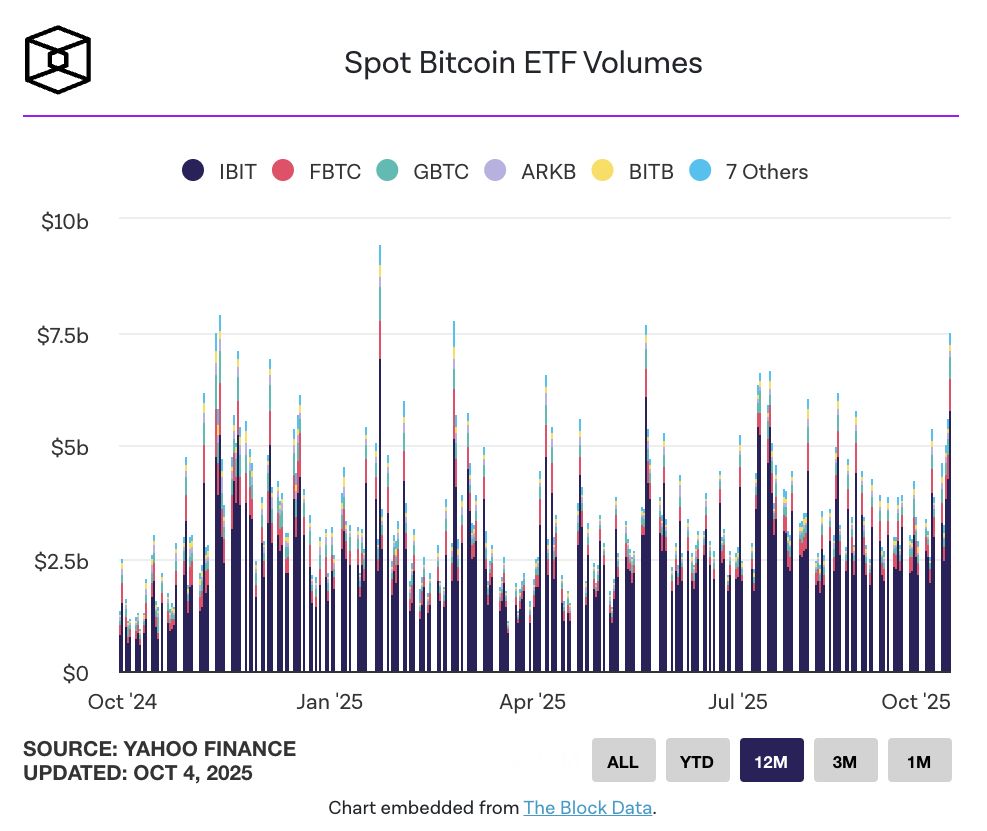 Spot Bitcoin ETF Volumes

IBIT FBTC GBTC ARKB BITB 7 Others

$10b
$7.5b
$5b
$2.5b
$0

Oct '24 Jan '25 Apr '25 Jul '25 Oct '25

SOURCE: YAHOO FINANCE
UPDATED: OCT 4, 2025

ALL YTD 12M 3M 1M

Chart embedded from The Block Data.